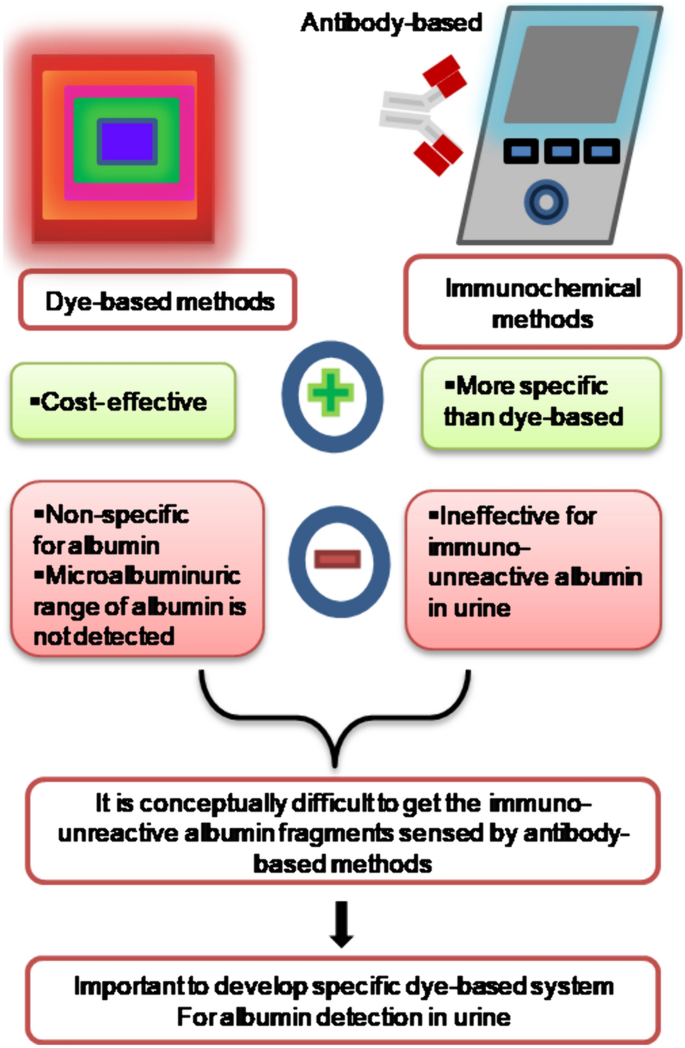 Antibody-based

Dye-based methods

Immunochemical methods

▪Cost-effective

▪More specific than dye-based

▪Non-specific for albumin
▪Microalbuminuric range of albumin is not detected

▪Ineffective for immuno-unreactive albumin in urine

It is conceptually difficult to get the immuno-unreactive albumin fragments sensed by antibody-based methods

Important to develop specific dye-based system For albumin detection in urine